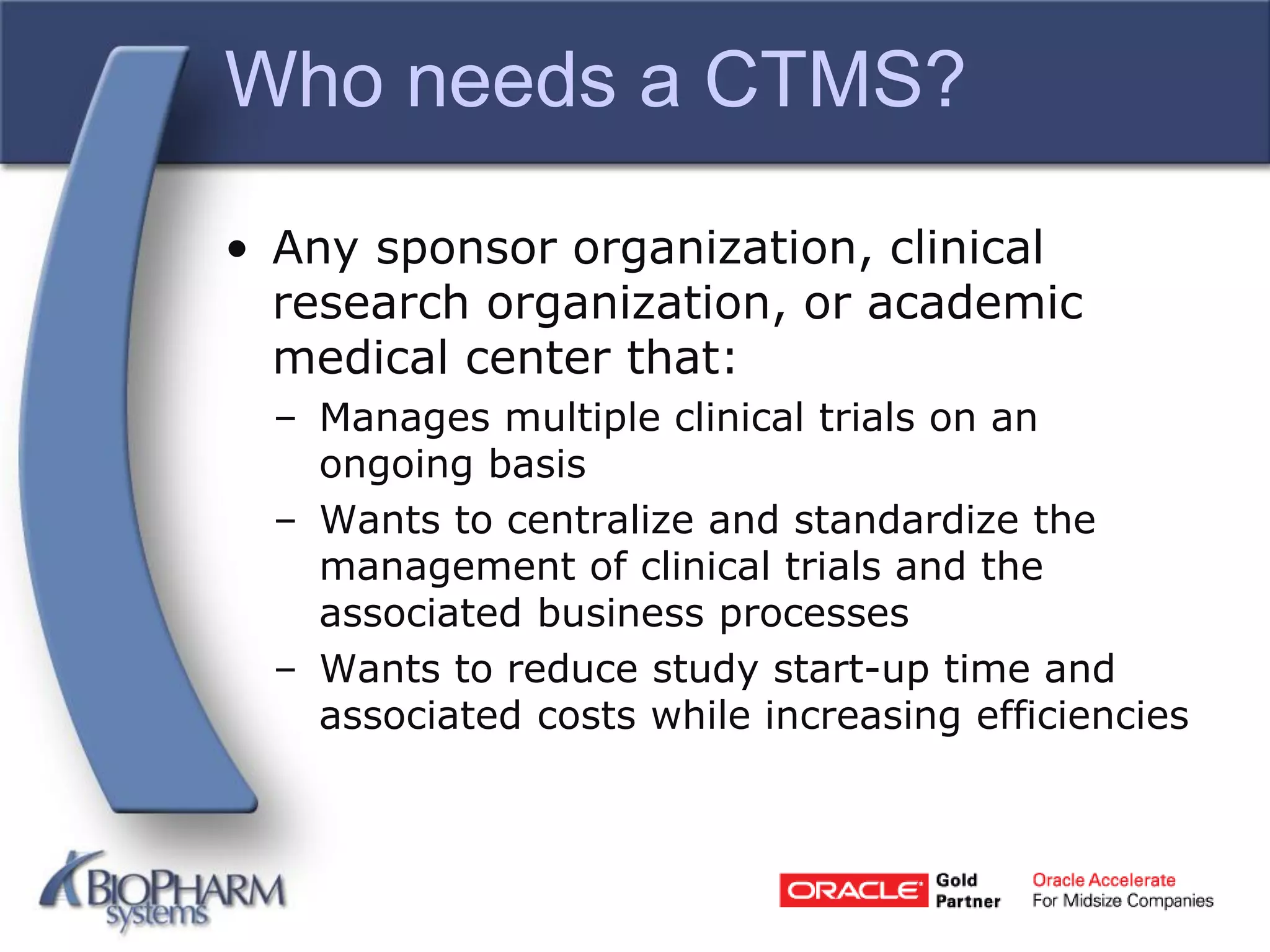 Who needs a CTMS?

• Any sponsor organization, clinical research organization, or academic medical center that:

– Manages multiple clinical trials on an ongoing basis

– Wants to centralize and standardize the management of clinical trials and the associated business processes

– Wants to reduce study start-up time and associated costs while increasing efficiencies

BIOPHARM systems

ORACLE Gold Partner

Oracle Accelerate For Midsize Companies